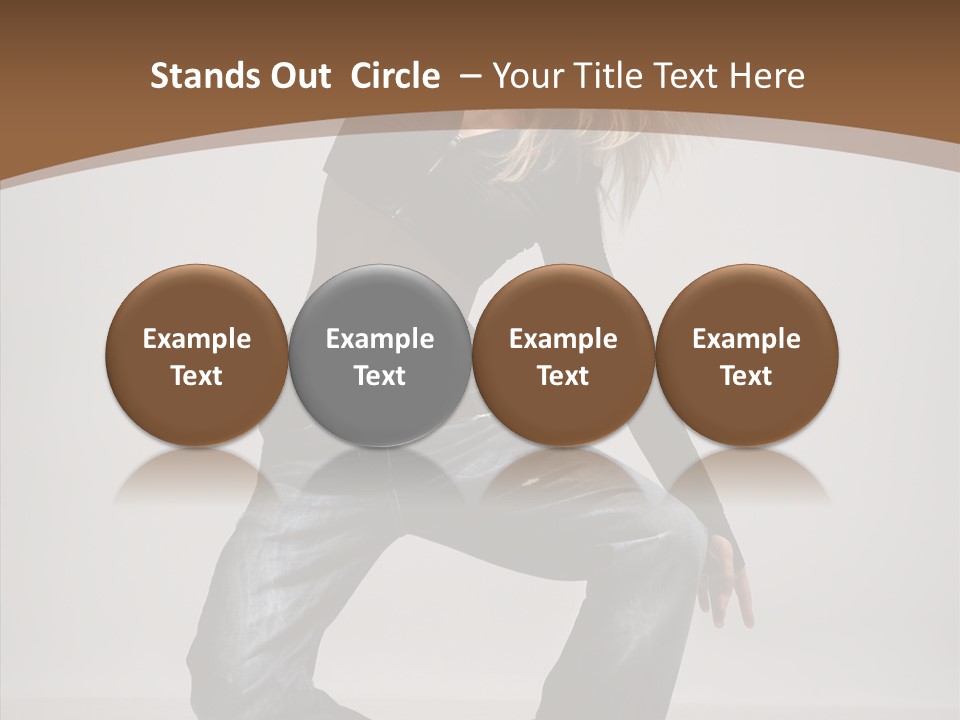 Stands Out Circle – Your Title Text Here

Example Text

Example Text

Example Text

Example Text